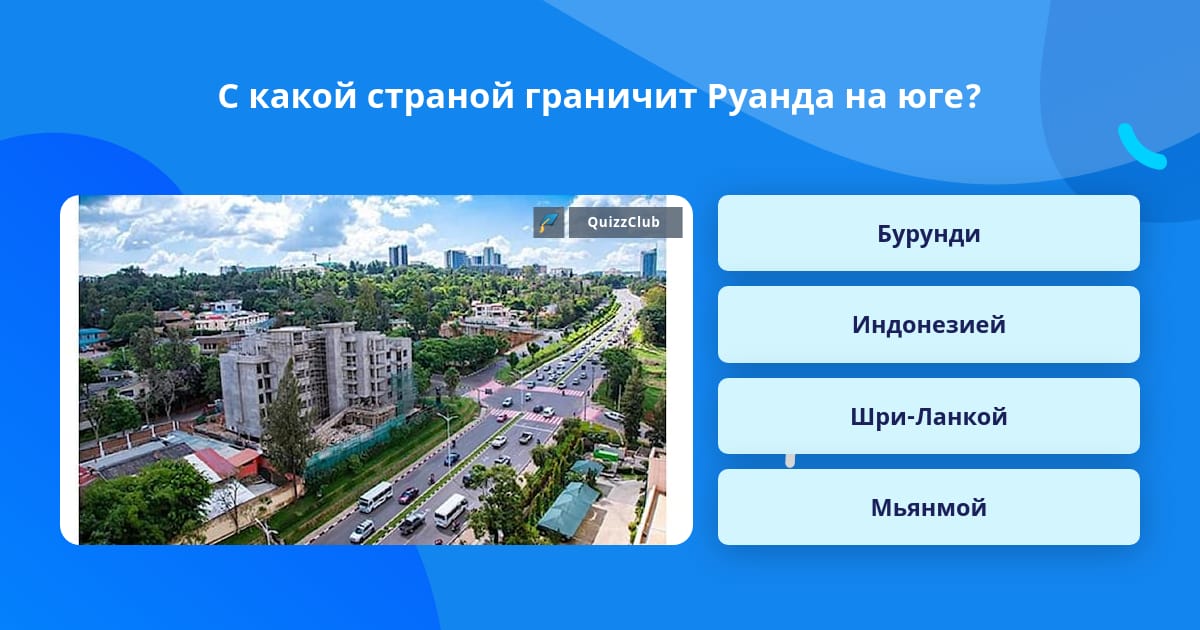 С какой страной граничит Руанда на юге?

QuizzClub

Бурунди

Индонезией

Шри-Ланкой

Мьянмой